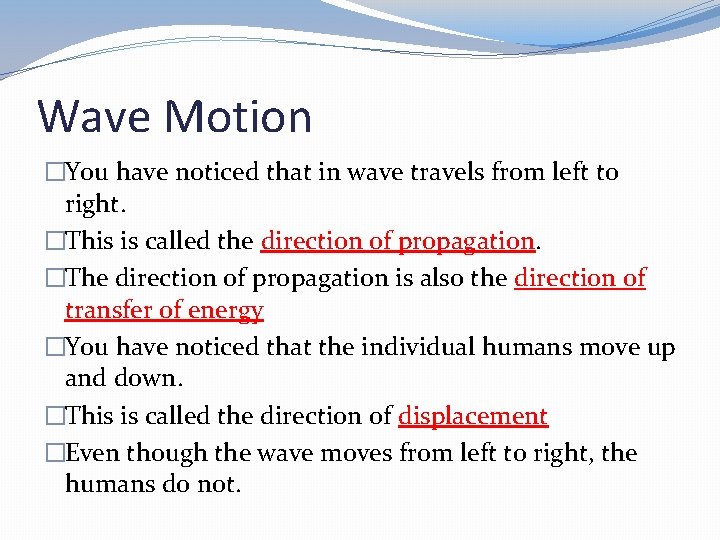 Wave Motion

□You have noticed that in wave travels from left to right.

□This is called the direction of propagation.

□The direction of propagation is also the direction of transfer of energy

□You have noticed that the individual humans move up and down.

□This is called the direction of displacement

□Even though the wave moves from left to right, the humans do not.